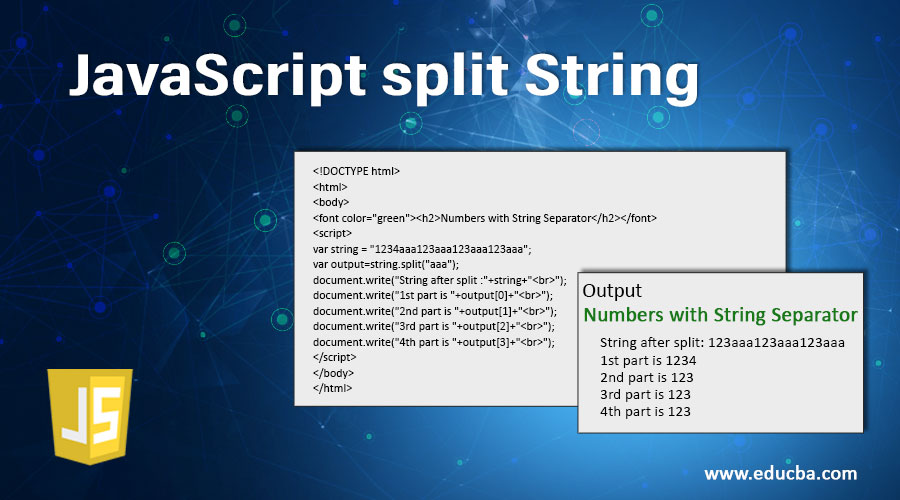 JavaScript split String

<!DOCTYPE html>
<html>
<body>
<font color="green"><h2>Numbers with String Separator</h2></font>
<script>
var string = "1234aaa123aaa123aaa123aaa";
var output=string.split("aaa");
document.write("String after split :"+string+"<br>");
document.write("1st part is "+output[0]+"<br>");
document.write("2nd part is "+output[1]+"<br>");
document.write("3rd part is "+output[2]+"<br>");
document.write("4th part is "+output[3]+"<br>");
</script>
</body>
</html>

Output
Numbers with String Separator
String after split: 123aaa123aaa123aaa
1st part is 1234
2nd part is 123
3rd part is 123
4th part is 123

JS

www.educba.com